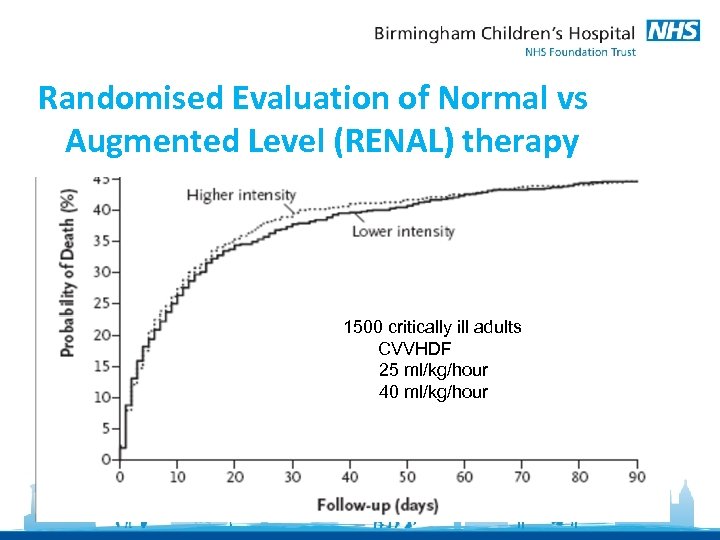 Birmingham Children's Hospital NHS
NHS Foundation Trust

Randomised Evaluation of Normal vs Augmented Level (RENAL) therapy

Probability of Death (%)
45
40
35
30
25
20
15
10
5
0

Higher intensity
Lower intensity

1500 critically ill adults
CVVHDF
25 ml/kg/hour
40 ml/kg/hour

0 10 20 30 40 50 60 70 80 90
Follow-up (days)